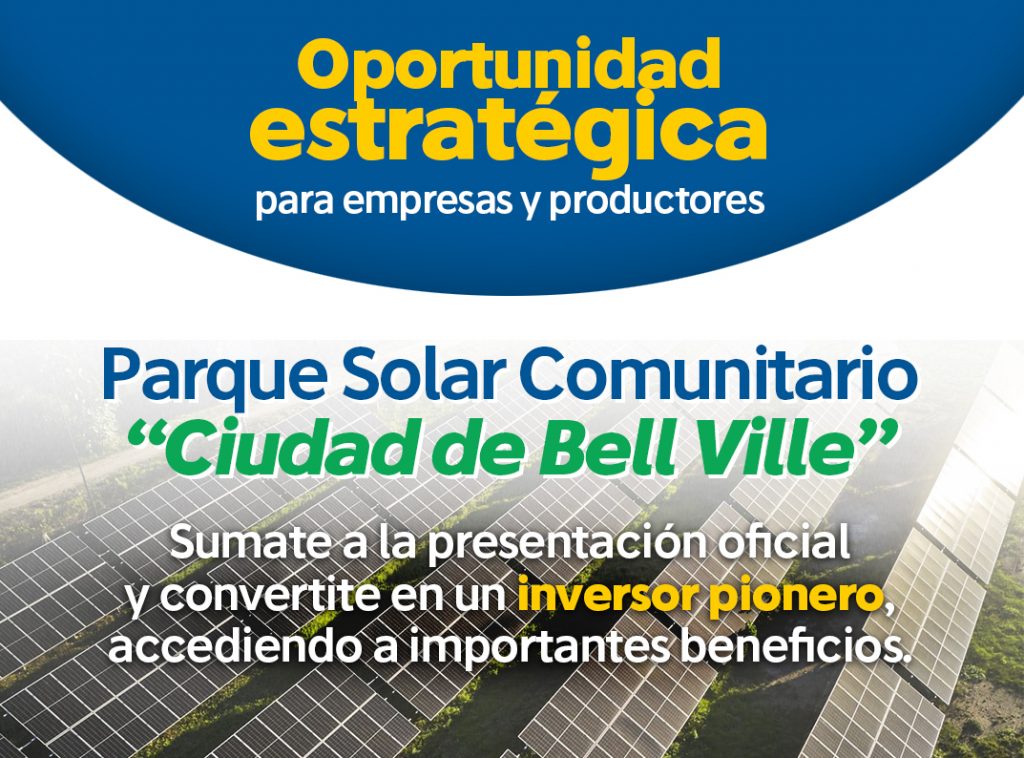 Oportunidad estratégica
para empresas y productores

Parque Solar Comunitario
“Ciudad de Bell Ville”

Sumate a la presentación oficial y convertite en un inversor pionero, accediendo a importantes beneficios.